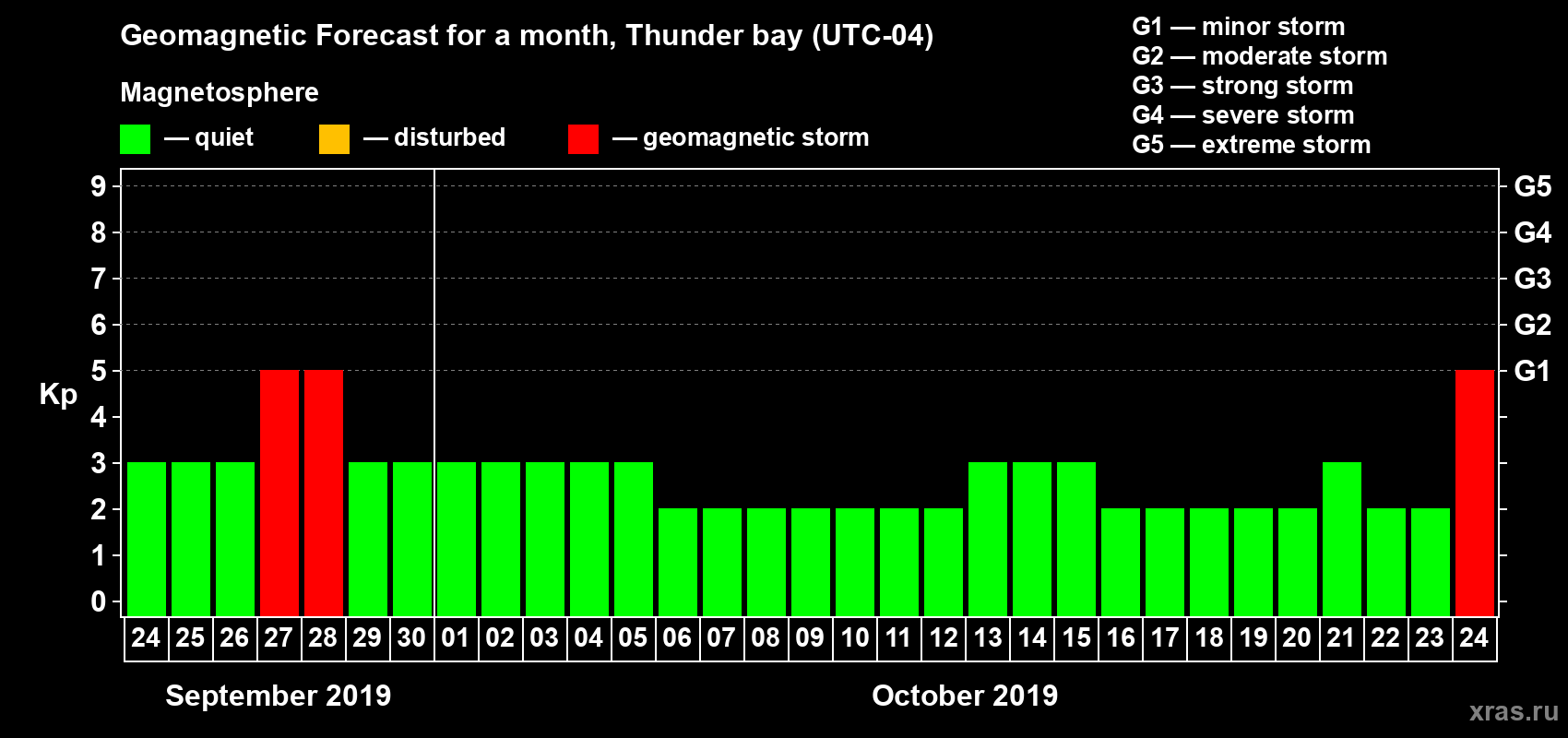 Geomagnetic Forecast for a month, Thunder bay (UTC-04)

Magnetosphere

— quiet — disturbed — geomagnetic storm

G1 — minor storm
G2 — moderate storm
G3 — strong storm
G4 — severe storm
G5 — extreme storm

Kp

9
8
7
6
5
4
3
2
1
0

G5
G4
G3
G2
G1

24 25 26 27 28 29 30 01 02 03 04 05 06 07 08 09 10 11 12 13 14 15 16 17 18 19 20 21 22 23 24

September 2019

October 2019

xras.ru